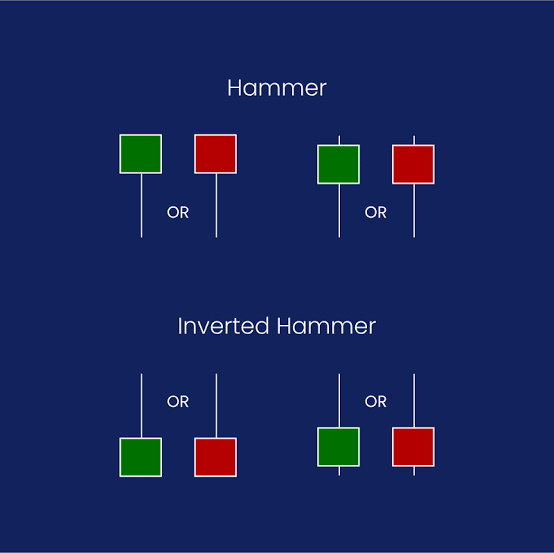 Hammer

OR

OR

Inverted Hammer

OR

OR